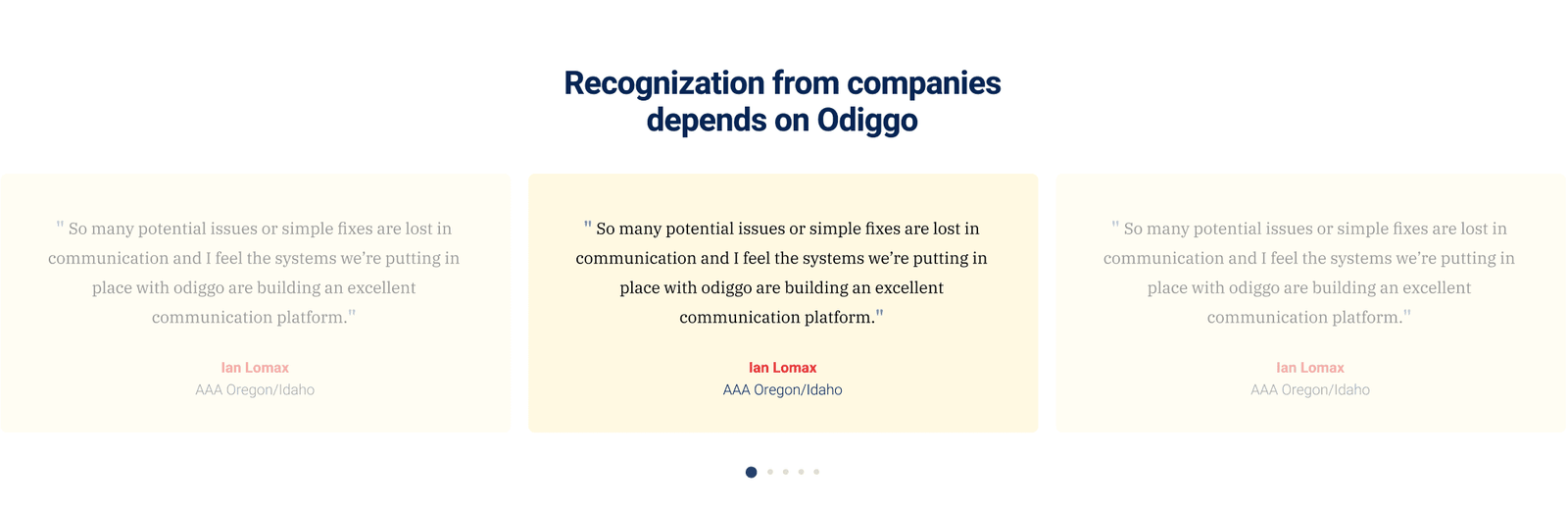 Recognization from companies depends on Odiggo

" So many potential issues or simple fixes are lost in communication and I feel the systems we're putting in place with odiggo are building an excellent communication platform."

Ian Lomax
AAA Oregon/Idaho

" So many potential issues or simple fixes are lost in communication and I feel the systems we're putting in place with odiggo are building an excellent communication platform."

Ian Lomax
AAA Oregon/Idaho

" So many potential issues or simple fixes are lost in communication and I feel the systems we're putting in place with odiggo are building an excellent communication platform."

Ian Lomax
AAA Oregon/Idaho